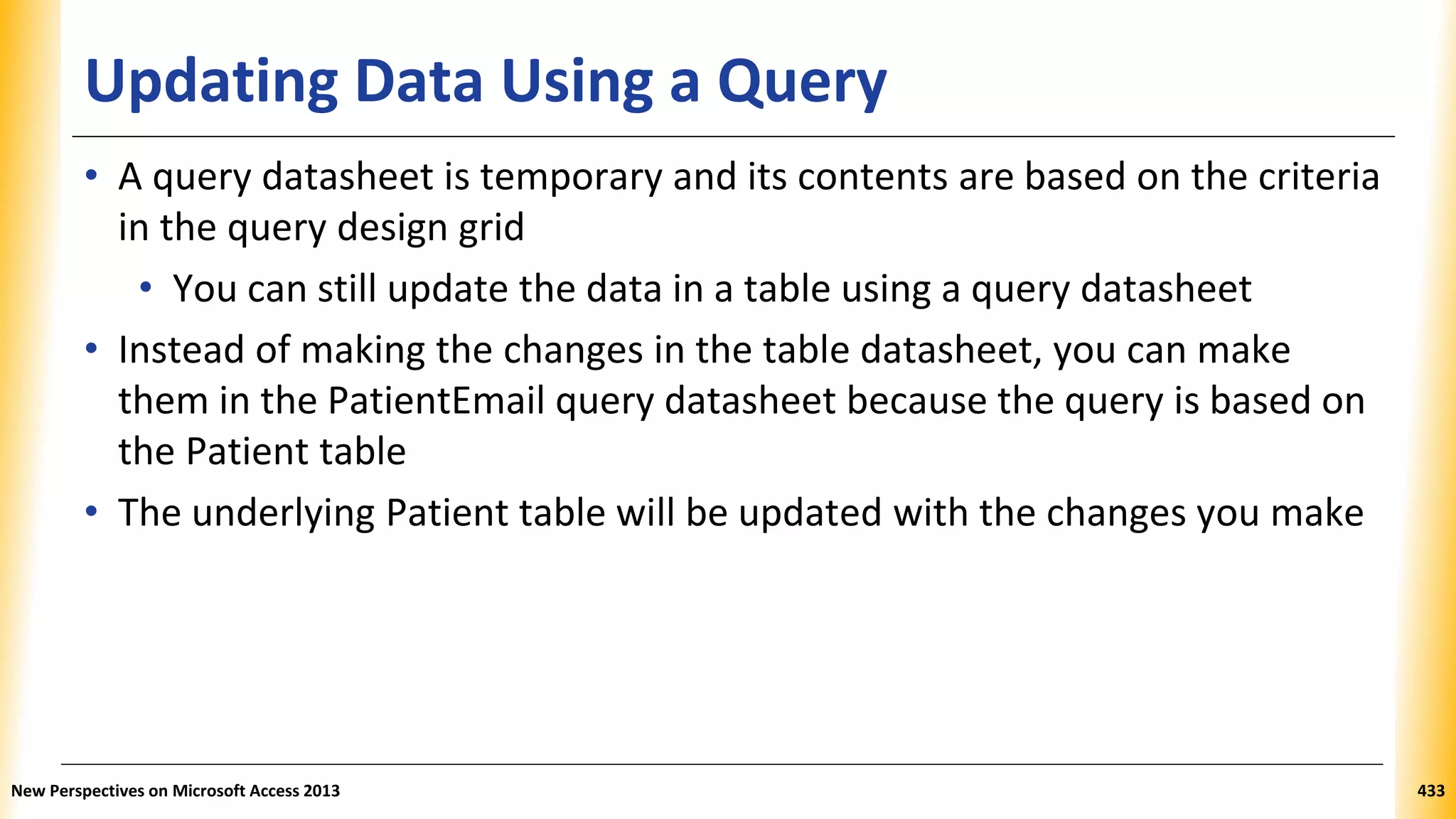 Updating Data Using a Query

• A query datasheet is temporary and its contents are based on the criteria in the query design grid

• You can still update the data in a table using a query datasheet

• Instead of making the changes in the table datasheet, you can make them in the PatientEmail query datasheet because the query is based on the Patient table

• The underlying Patient table will be updated with the changes you make

New Perspectives on Microsoft Access 2013

433